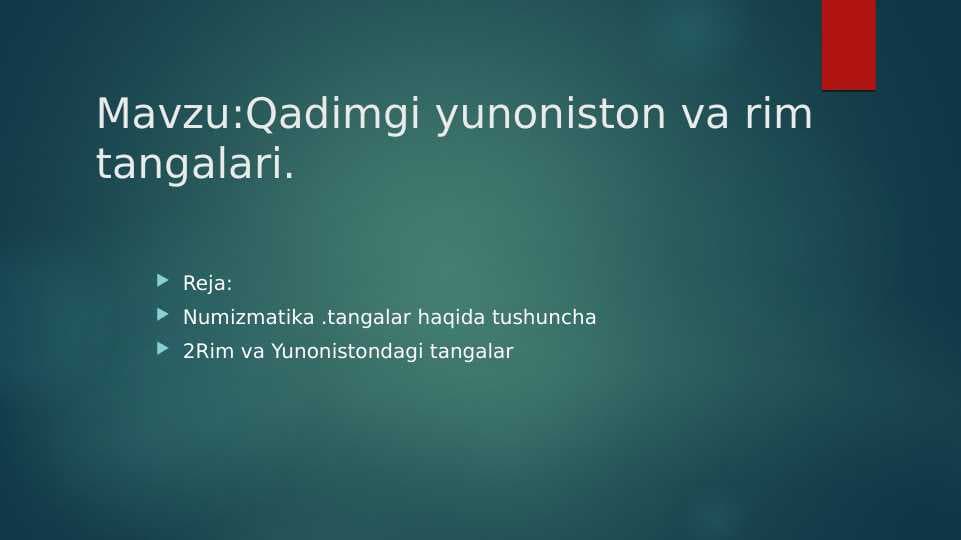 Mavzu:Qadimgi yunoniston va rim tangalari.

Reja:
Numizmatika .tangalar haqida tushuncha
2Rim va Yunonistondagi tangalar